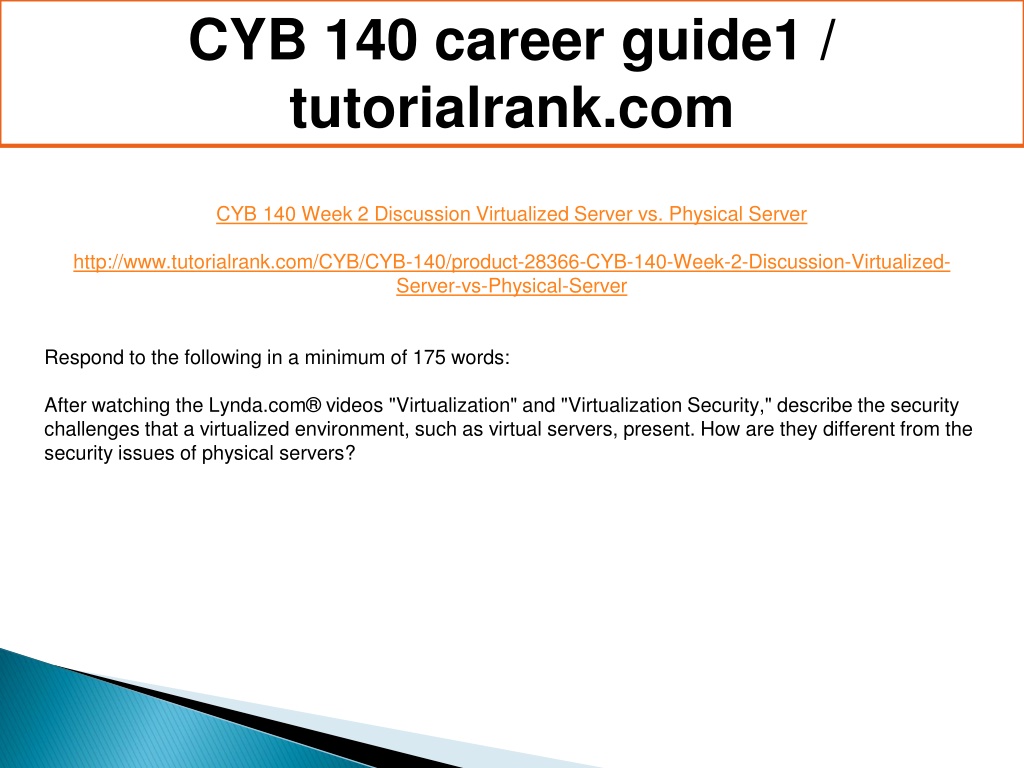 CYB 140 career guide1 / tutorialrank.com

CYB 140 Week 2 Discussion Virtualized Server vs. Physical Server

http://www.tutorialrank.com/CYB/CYB-140/product-28366-CYB-140-Week-2-Discussion-Virtualized-Server-vs-Physical-Server

Respond to the following in a minimum of 175 words:

After watching the Lynda.com® videos "Virtualization" and "Virtualization Security," describe the security challenges that a virtualized environment, such as virtual servers, present. How are they different from the security issues of physical servers?